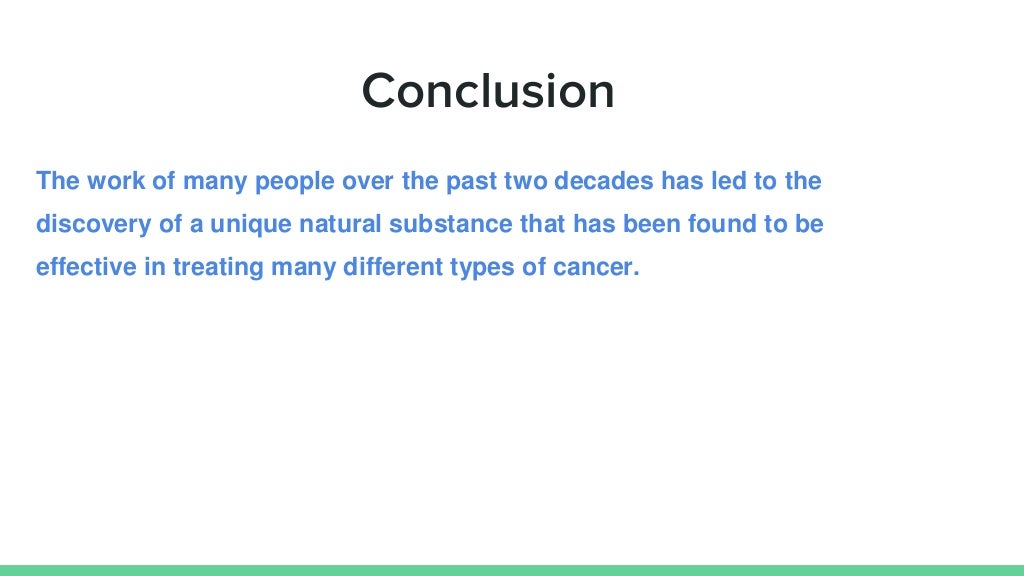 Conclusion

The work of many people over the past two decades has led to the discovery of a unique natural substance that has been found to be effective in treating many different types of cancer.